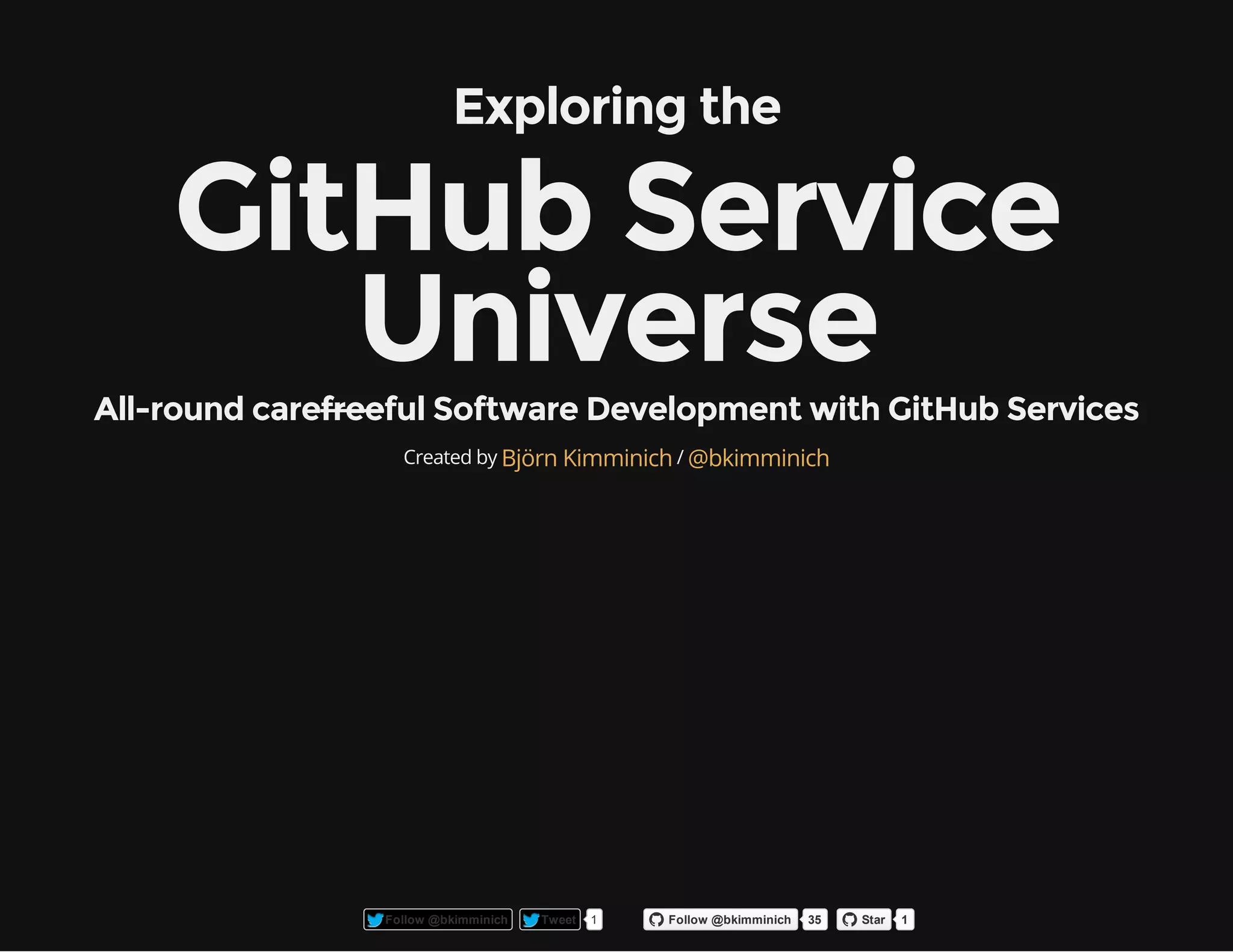 Exploring the

GitHub Service Universe

All-round care~~free~~ful Software Development with GitHub Services

Created by Björn Kimminich / @bkimminich

Follow @bkimminich Tweet 1 Follow @bkimminich 35 Star 1